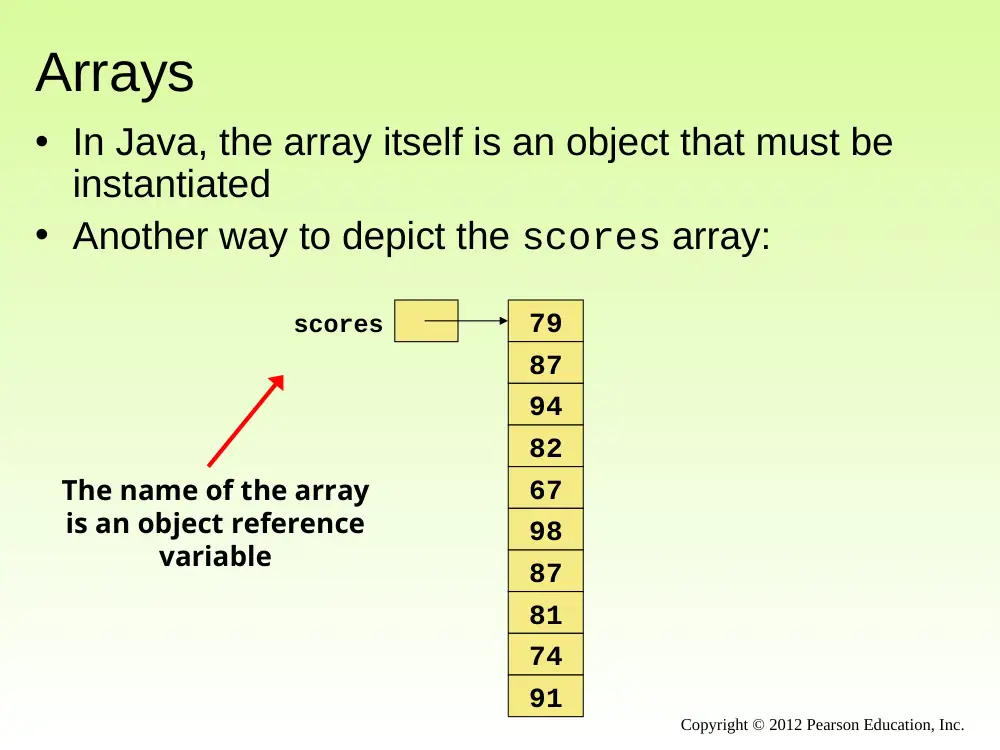 Arrays

• In Java, the array itself is an object that must be instantiated
• Another way to depict the scores array:

scores

79
87
94
82
67
98
87
81
74
91

The name of the array is an object reference variable

Copyright © 2012 Pearson Education, Inc.